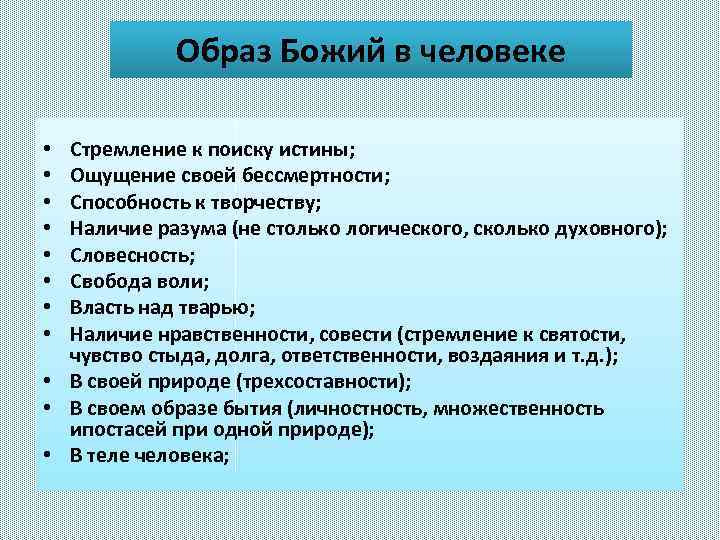 Образ Божий в человеке

• Стремление к поиску истины;
• Ощущение своей бессмертности;
• Способность к творчеству;
• Наличие разума (не столько логического, сколько духовного);
• Словесность;
• Свобода воли;
• Власть над тварью;
• Наличие нравственности, совести (стремление к святости, чувство стыда, долга, ответственности, воздаяния и т.д.);
• В своей природе (трехсоставности);
• В своем образе бытия (личностность, множественность ипостасей при одной природе);
• В теле человека;